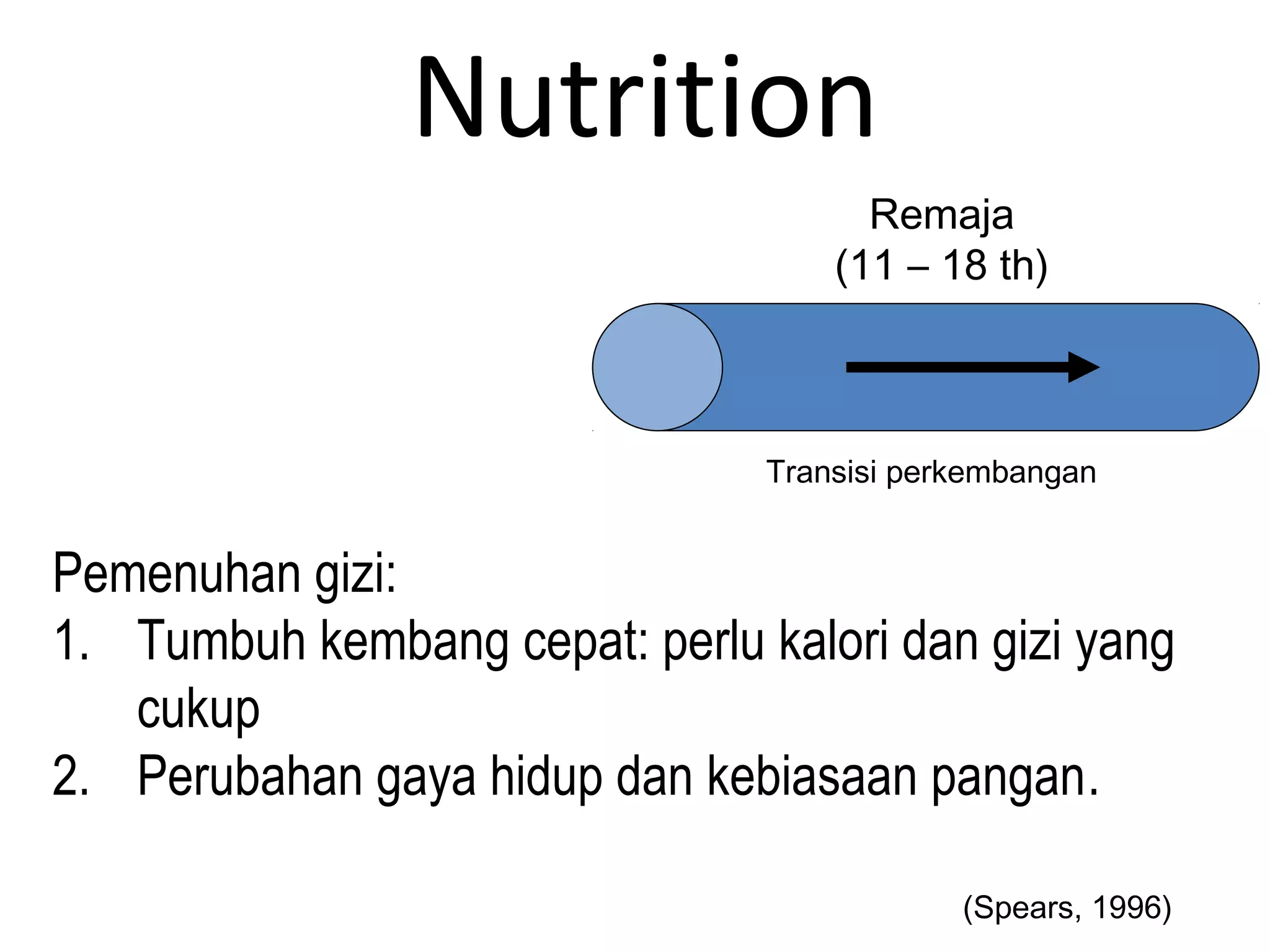 Nutrition

Remaja
(11 – 18 th)

Transisi perkembangan

Pemenuhan gizi:
1. Tumbuh kembang cepat: perlu kalori dan gizi yang cukup
2. Perubahan gaya hidup dan kebiasaan pangan.

(Spears, 1996)